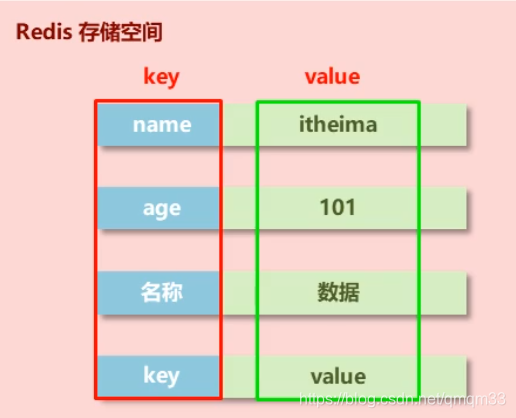 Redis 存储空间

| key | value |
|---|---|
| name | itheima |
| age | 101 |
| 名称 | 数据 |
| key | value |

https://blog.csdn.net/qmqm33